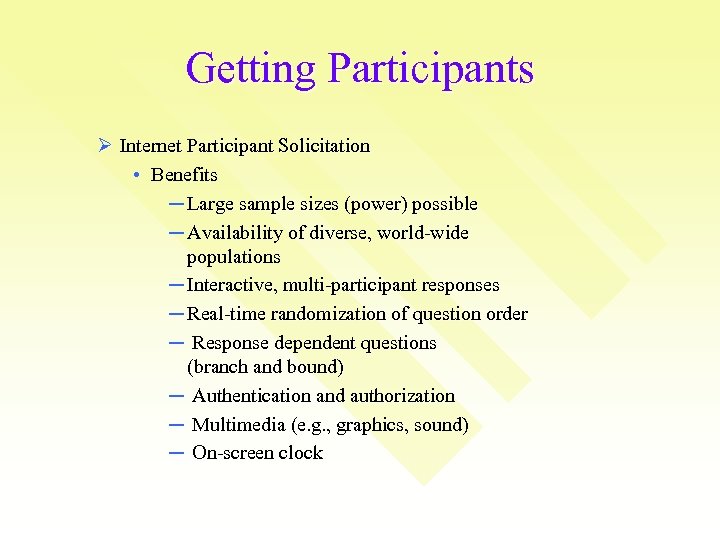 Getting Participants

➢ Internet Participant Solicitation

• Benefits

– Large sample sizes (power) possible

– Availability of diverse, world-wide populations

– Interactive, multi-participant responses

– Real-time randomization of question order

– Response dependent questions (branch and bound)

– Authentication and authorization

– Multimedia (e.g., graphics, sound)

– On-screen clock